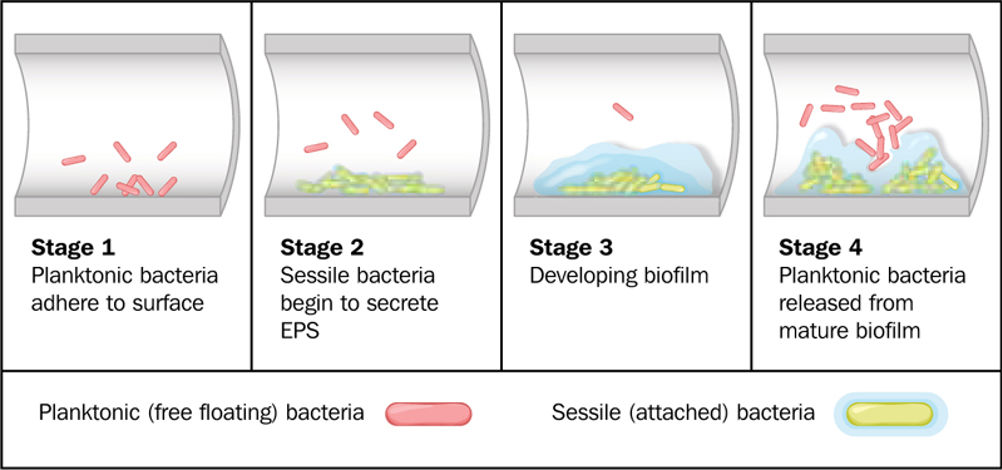 Stage 1
Planktonic bacteria adhere to surface

Stage 2
Sessile bacteria begin to secrete EPS

Stage 3
Developing biofilm

Stage 4
Planktonic bacteria released from mature biofilm

Planktonic (free floating) bacteria

Sessile (attached) bacteria